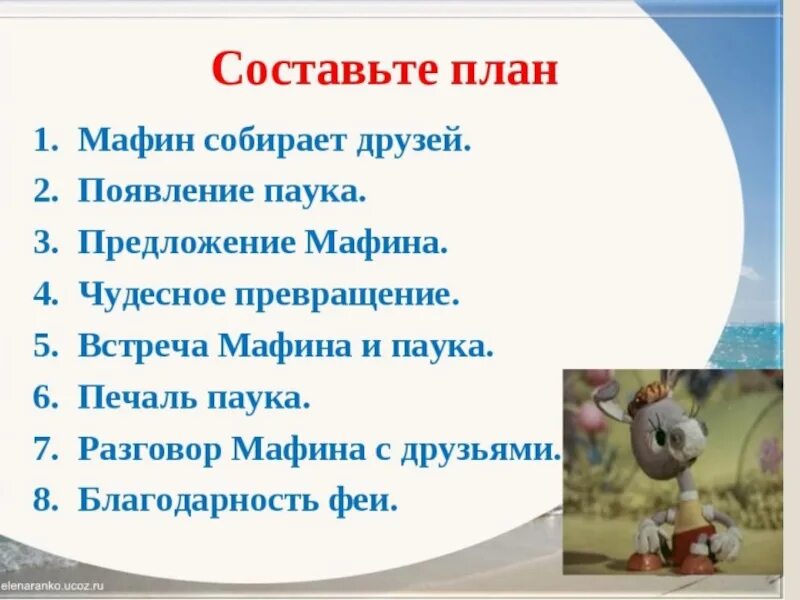 Составьте план

1. Мафин собирает друзей.
2. Появление паука.
3. Предложение Мафина.
4. Чудесное превращение.
5. Встреча Мафина и паука.
6. Печаль паука.
7. Разговор Мафина с друзьями.
8. Благодарность феи.

elenaranko.ucoz.ru